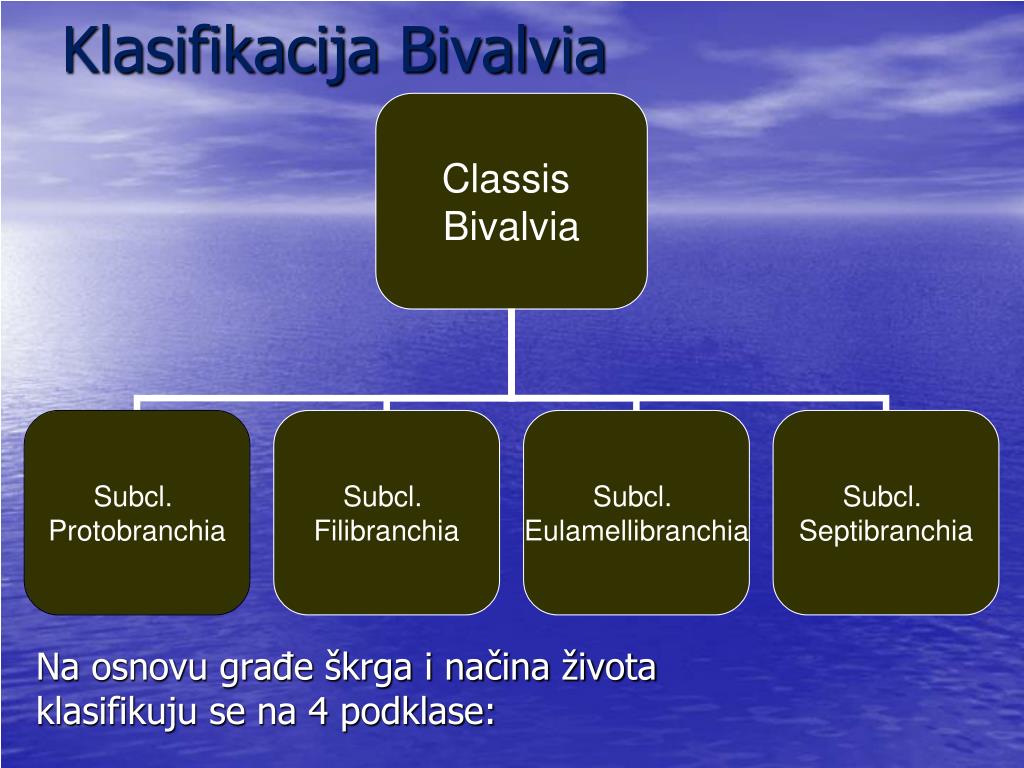 Klasifikacija Bivalvia

Classis Bivalvia

Subcl. Protobranchia

Subcl. Filibranchia

Subcl. Eulamellibranchia

Subcl. Septibranchia

Na osnovu građe škrga i načina života klasifikuju se na 4 podklase: